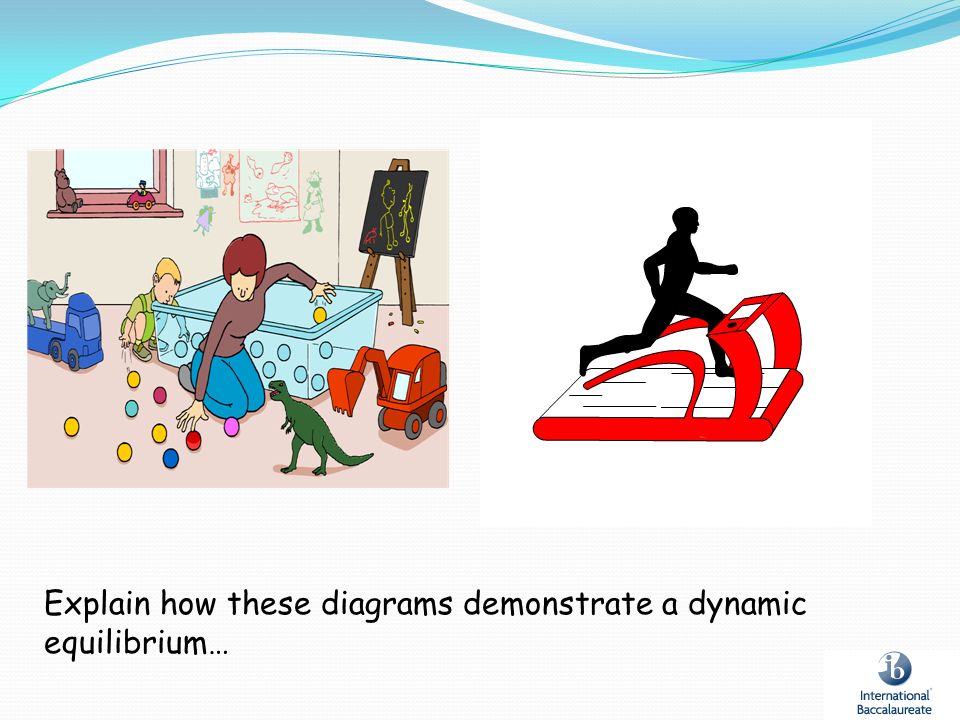 Explain how these diagrams demonstrate a dynamic equilibrium…

ib
International Baccalaureate